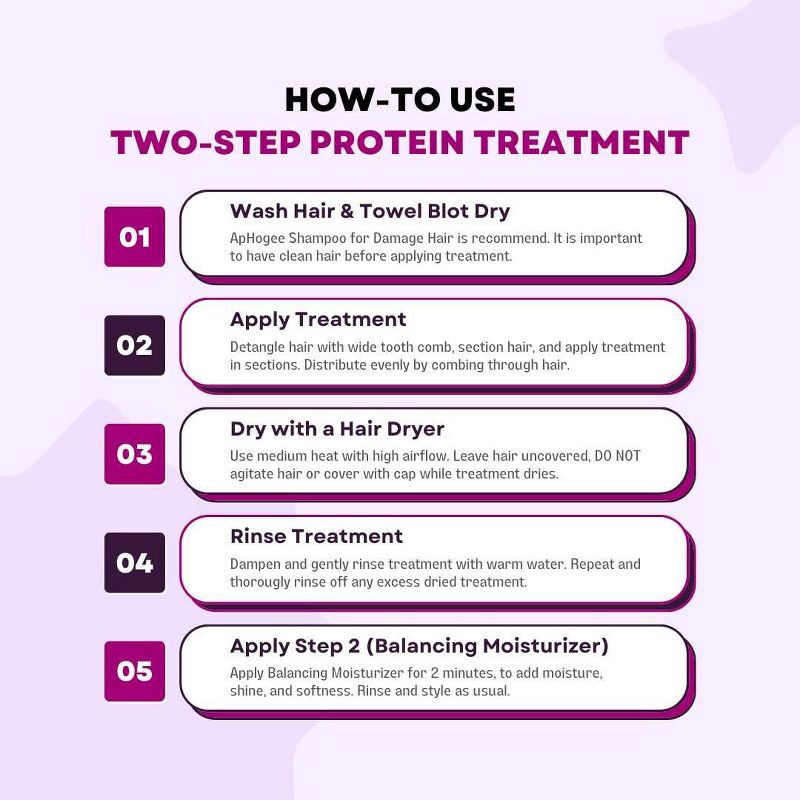 HOW-TO USE
TWO-STEP PROTEIN TREATMENT

01
Wash Hair & Towel Blot Dry
ApHogee Shampoo for Damage Hair is recommend. It is important to have clean hair before applying treatment.

02
Apply Treatment
Detangle hair with wide tooth comb, section hair, and apply treatment in sections. Distribute evenly by combing through hair.

03
Dry with a Hair Dryer
Use medium heat with high airflow. Leave hair uncovered, DO NOT agitate hair or cover with cap while treatment dries.

04
Rinse Treatment
Dampen and gently rinse treatment with warm water. Repeat and thorougly rinse off any excess dried treatment.

05
Apply Step 2 (Balancing Moisturizer)
Apply Balancing Moisturizer for 2 minutes, to add moisture, shine, and softness. Rinse and style as usual.